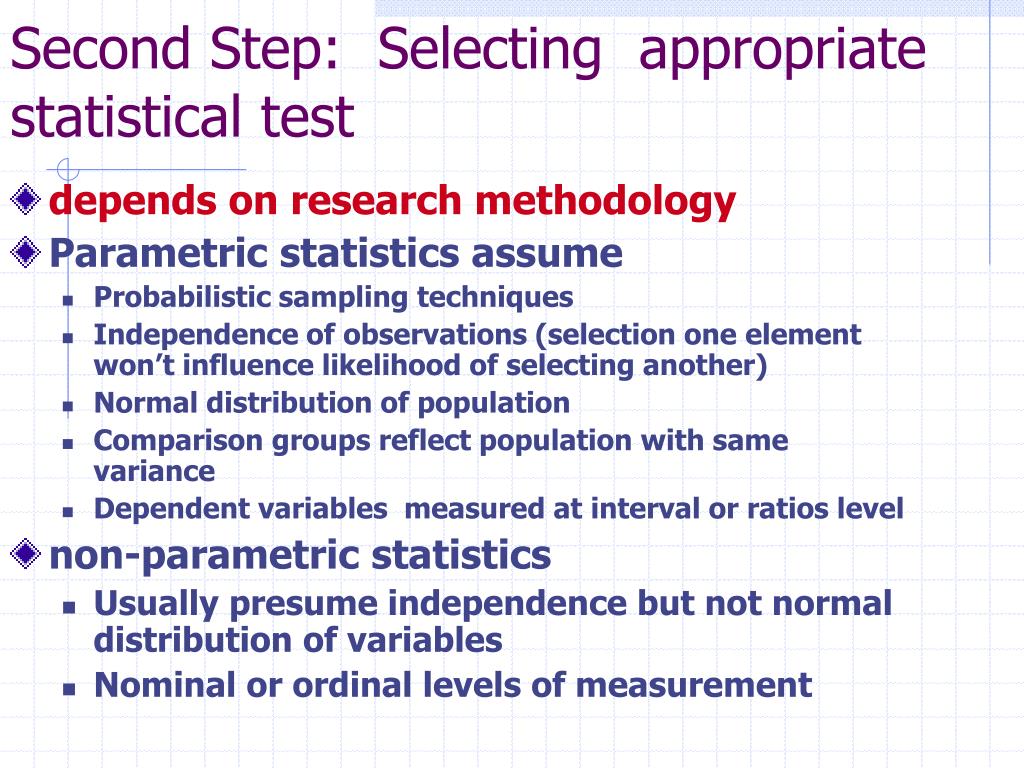 Second Step: Selecting appropriate statistical test

depends on research methodology

Parametric statistics assume

Probabilistic sampling techniques

Independence of observations (selection one element won't influence likelihood of selecting another)

Normal distribution of population

Comparison groups reflect population with same variance

Dependent variables measured at interval or ratios level

non-parametric statistics

Usually presume independence but not normal distribution of variables

Nominal or ordinal levels of measurement